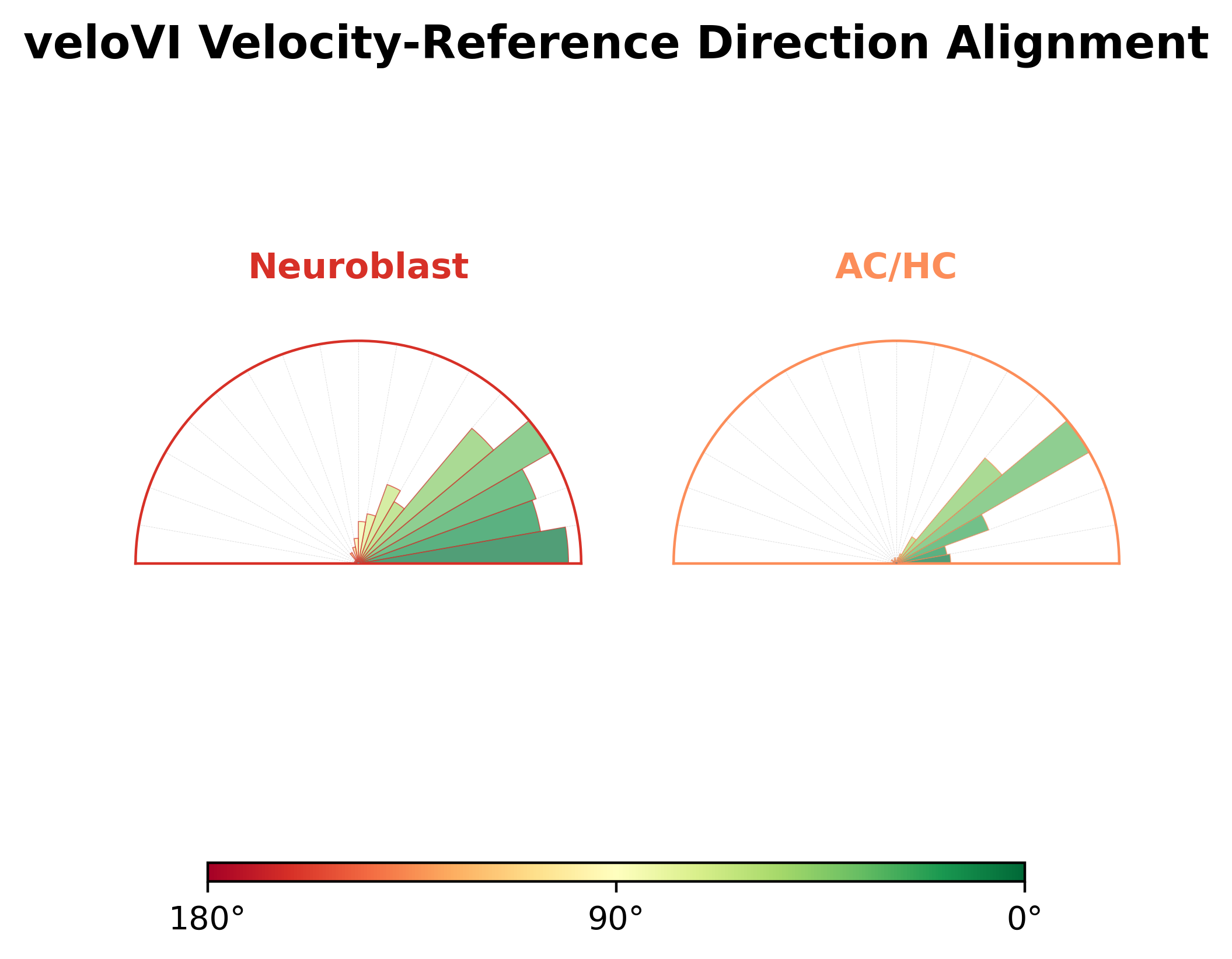 veloVI Velocity-Reference Direction Alignment

Neuroblast

AC/HC

180°
90°
0°